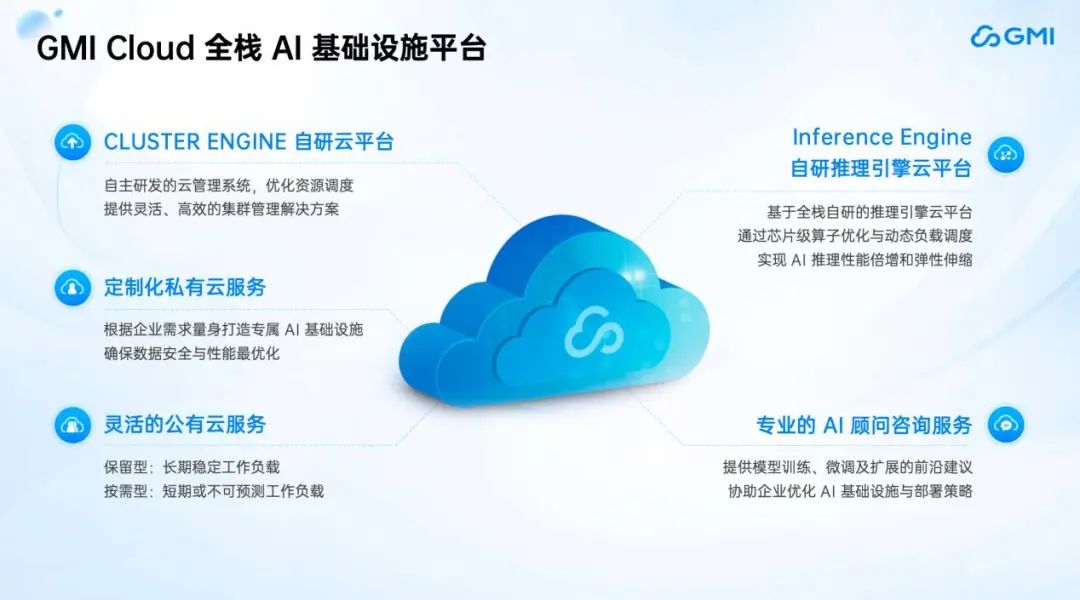 GMI Cloud 全栈 AI 基础设施平台

GMI

CLUSTER ENGINE 自研云平台

自主研发的云管理系统，优化资源调度
提供灵活、高效的集群管理解决方案

定制化私有云服务

根据企业需求量身打造专属 AI 基础设施
确保数据安全与性能最优化

灵活的公有云服务

保留型：长期稳定工作负载
按需型：短期或不可预测工作负载

Inference Engine
自研推理引擎云平台

基于全栈自研的推理引擎云平台
通过芯片级算子优化与动态负载调度
实现 AI 推理性能倍增和弹性伸缩

专业的 AI 顾问咨询服务

提供模型训练、微调及扩展的前沿建议
协助企业优化 AI 基础设施与部署策略